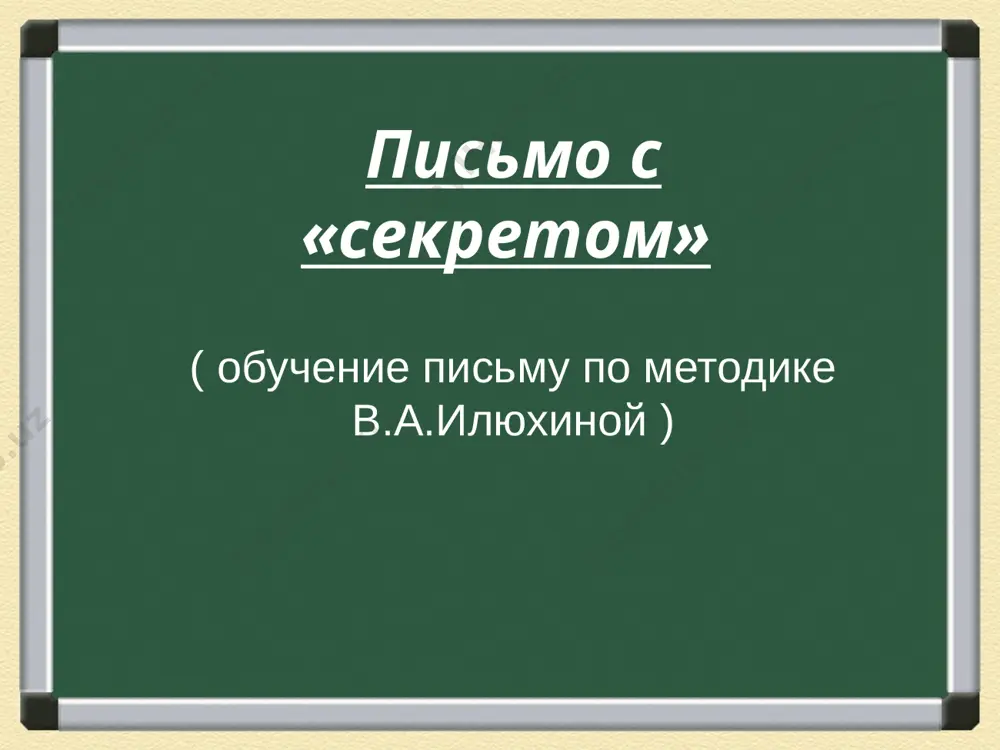 Письмо с «секретом»

( обучение письму по методике В.А.Илюхиной )